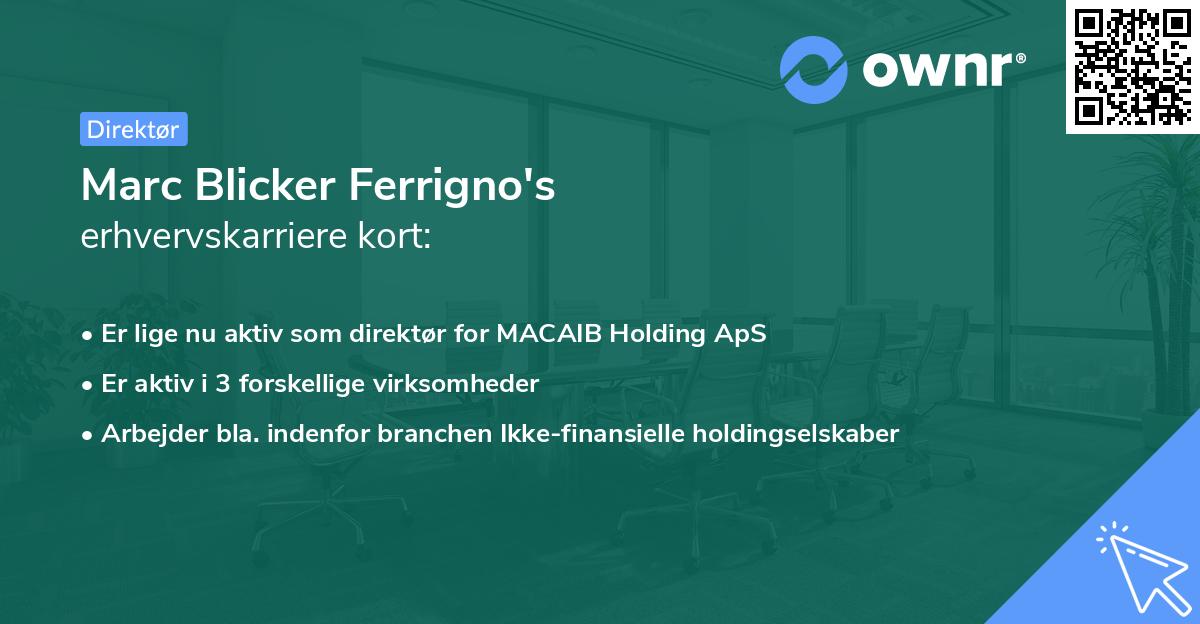 ownr®

Direktør

Marc Blicker Ferrigno's
erhvervskarriere kort:

• Er lige nu aktiv som direktør for MACAIB Holding ApS
• Er aktiv i 3 forskellige virksomheder
• Arbejder bla. indenfor branchen Ikke-finansielle holdingselskaber